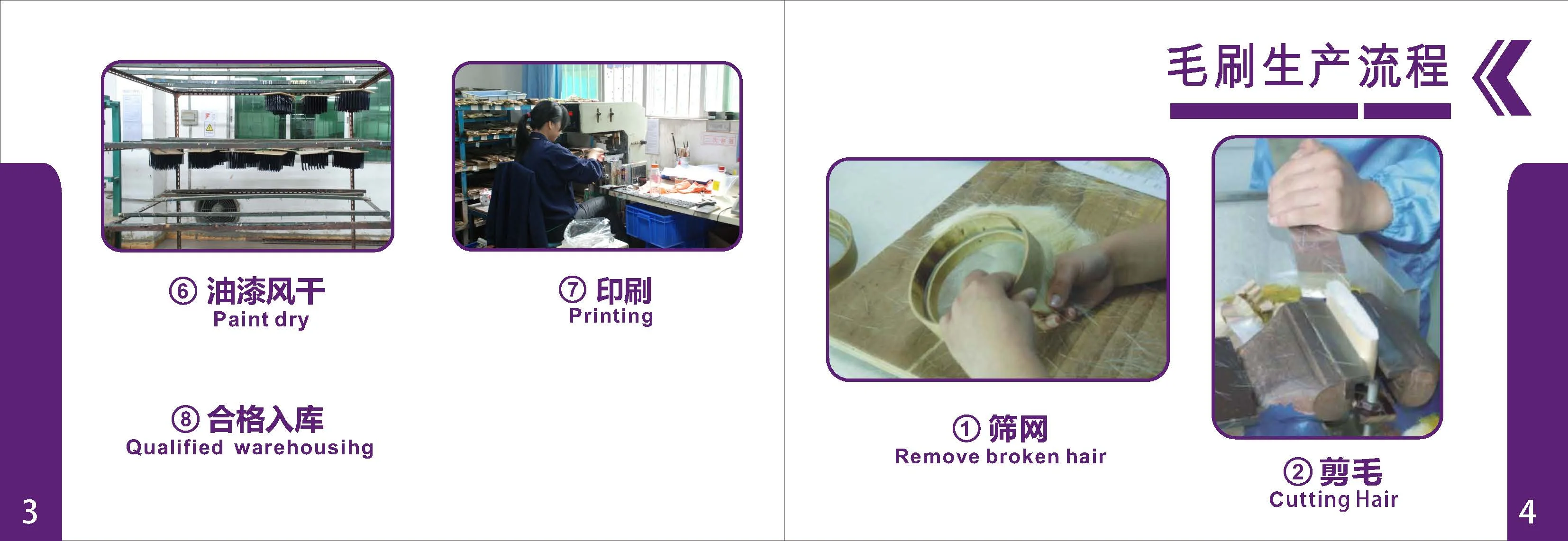 ⑥ 油漆风干
Paint dry

⑦ 印刷
Printing

⑧ 合格入库
Qualified warehousihg

3

毛刷生产流程

① 筛网
Remove broken hair

② 剪毛
Cutting Hair

4